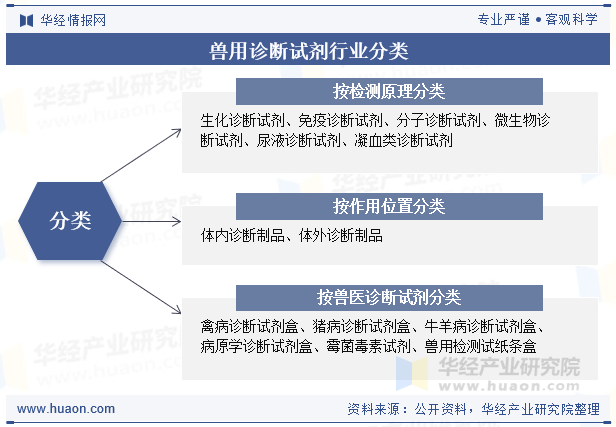 华经情报网

专业严谨 • 客观科学

兽用诊断试剂行业分类

分类

按检测原理分类

生化诊断试剂、免疫诊断试剂、分子诊断试剂、微生物诊断试剂、尿液诊断试剂、凝血类诊断试剂

按作用位置分类

体内诊断制品、体外诊断制品

按兽医诊断试剂分类

禽病诊断试剂盒、猪病诊断试剂盒、牛羊病诊断试剂盒、病原学诊断试剂盒、霉菌毒素试剂、兽用检测试纸条盒

华经产业研究院
www.huaon.com

www.huaon.com

资料来源：公开资料，华经产业研究院整理